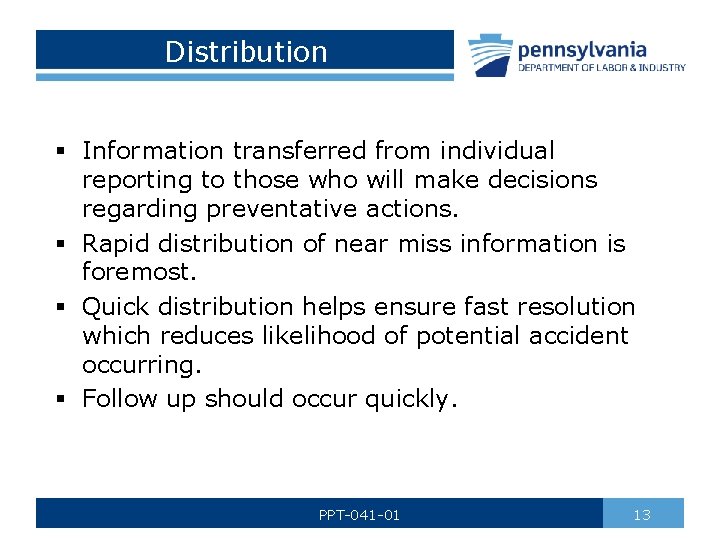 Distribution

pennsylvania
DEPARTMENT OF LABOR & INDUSTRY

▪ Information transferred from individual reporting to those who will make decisions regarding preventative actions.
▪ Rapid distribution of near miss information is foremost.
▪ Quick distribution helps ensure fast resolution which reduces likelihood of potential accident occurring.
▪ Follow up should occur quickly.

PPT-041-01

13